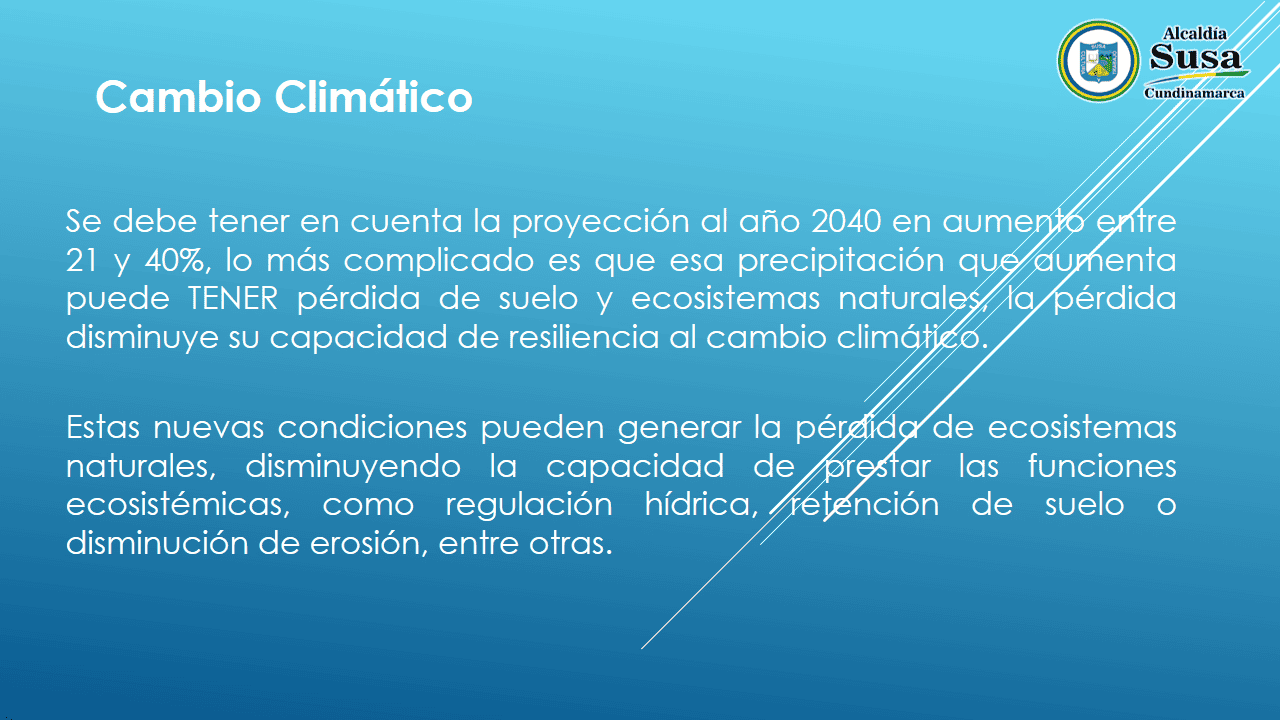 Alcaldía
Susa
Cundinamarca

Cambio Climático

Se debe tener en cuenta la proyección al año 2040 en aumento entre 21 y 40%, lo más complicado es que esa precipitación que aumenta puede TENER pérdida de suelo y ecosistemas naturales, la pérdida disminuye su capacidad de resiliencia al cambio climático.

Estas nuevas condiciones pueden generar la pérdida de ecosistemas naturales, disminuyendo la capacidad de prestar las funciones ecosistémicas, como regulación hídrica, retención de suelo o disminución de erosión, entre otras.